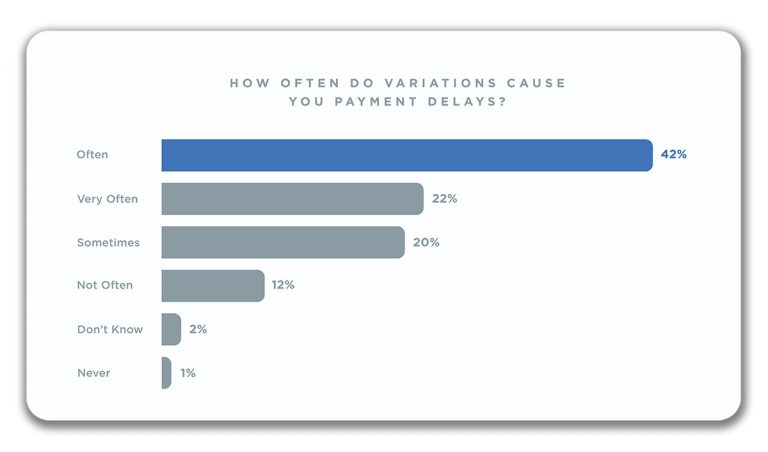 HOW OFTEN DO VARIATIONS CAUSE YOU PAYMENT DELAYS?

Often 42%
Very Often 22%
Sometimes 20%
Not Often 12%
Don't Know 2%
Never 1%